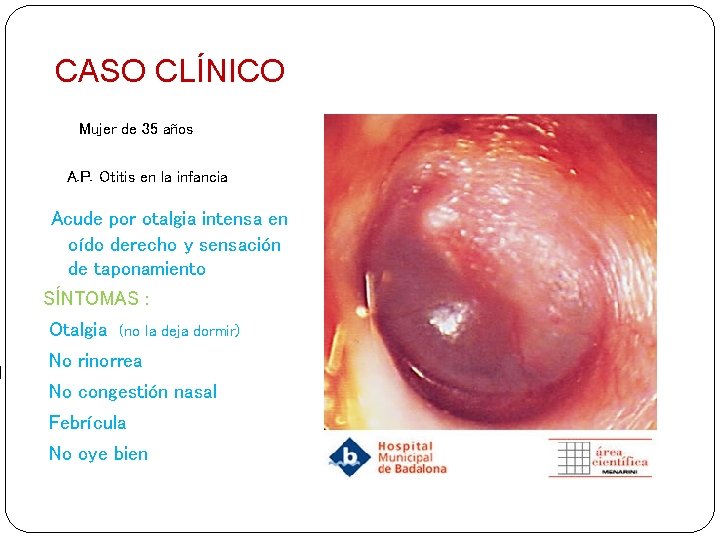 CASO CLÍNICO

Mujer de 35 años

A.P. Otitis en la infancia

Acude por otalgia intensa en oído derecho y sensación de taponamiento

SÍNTOMAS :

Otalgia (no la deja dormir)

No rinorrea

No congestión nasal

Febrícula

No oye bien

b Hospital Municipal de Badalona

área científica MENARINI